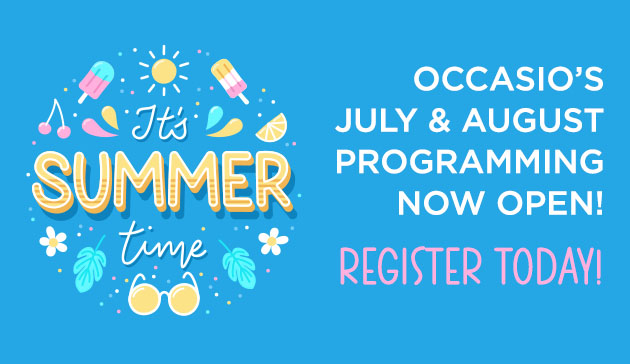 It's
SUMMER
time

OCCASIO'S
JULY & AUGUST
PROGRAMMING
NOW OPEN!

REGISTER TODAY!